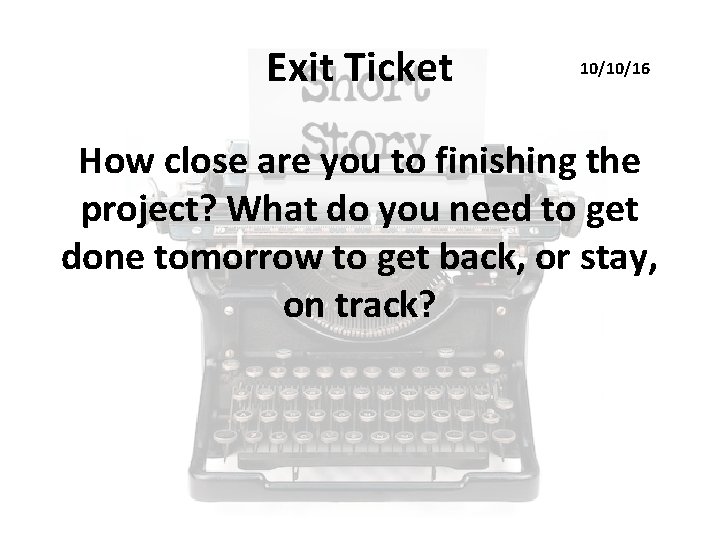 Exit Ticket

10/10/16

Short Story

How close are you to finishing the project? What do you need to get done tomorrow to get back, or stay, on track?